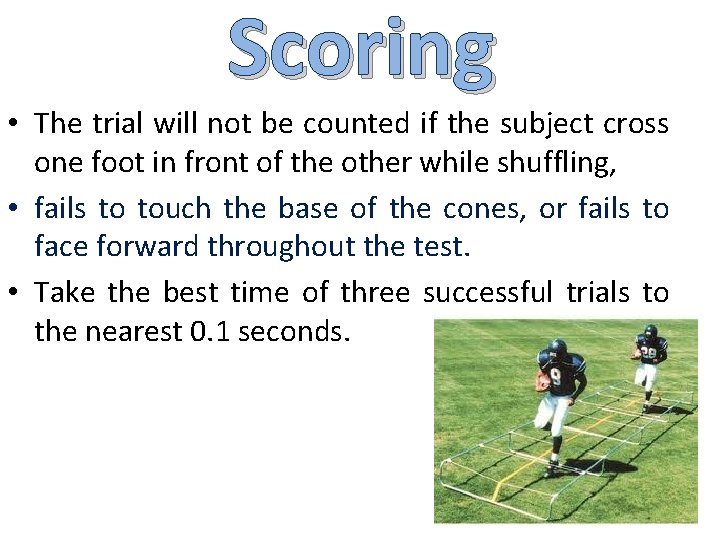 Scoring

• The trial will not be counted if the subject cross one foot in front of the other while shuffling,

• fails to touch the base of the cones, or fails to face forward throughout the test.

• Take the best time of three successful trials to the nearest 0.1 seconds.

9

28